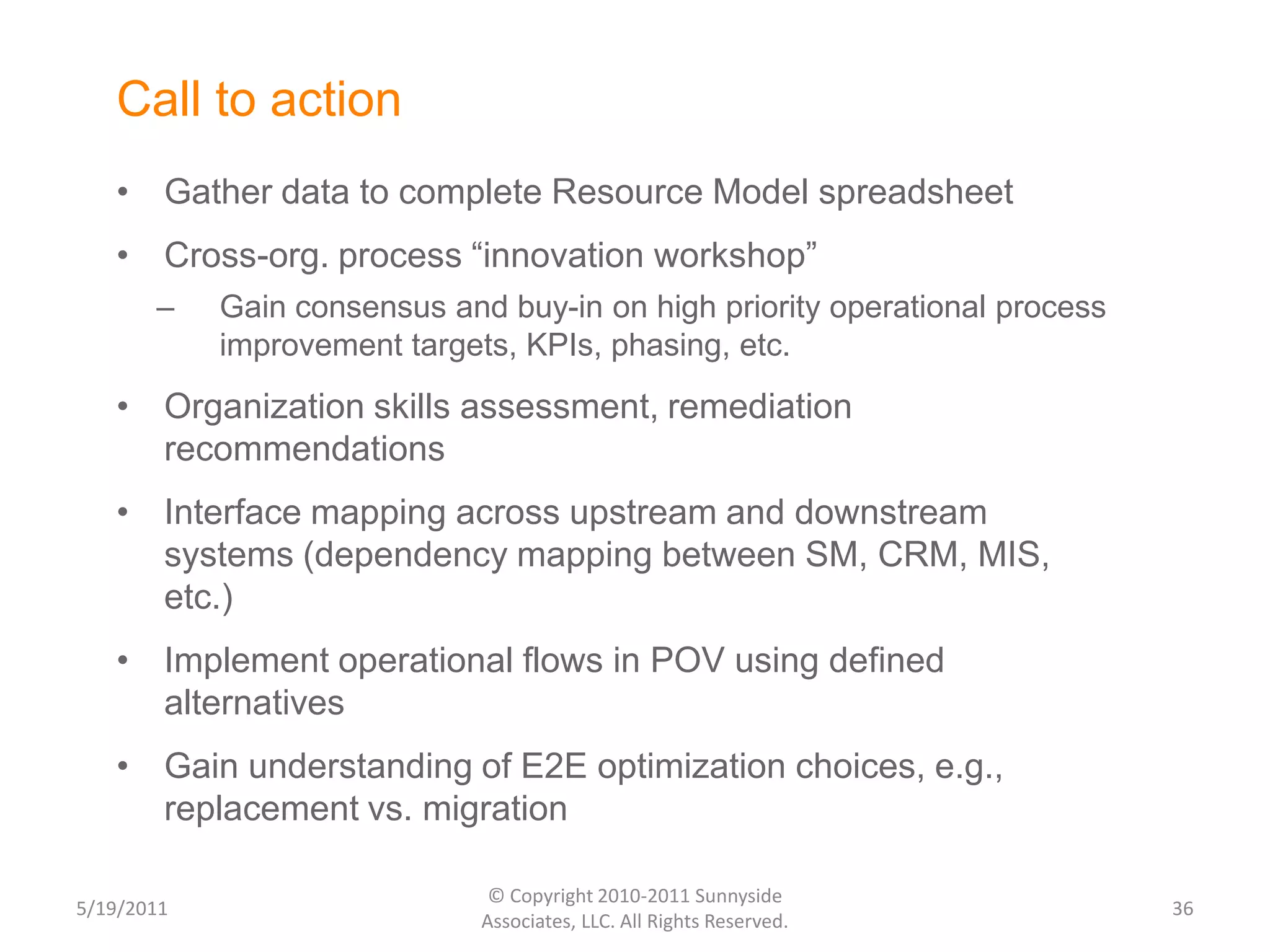 Call to action

• Gather data to complete Resource Model spreadsheet
• Cross-org. process “innovation workshop”
 – Gain consensus and buy-in on high priority operational process improvement targets, KPIs, phasing, etc.
• Organization skills assessment, remediation recommendations
• Interface mapping across upstream and downstream systems (dependency mapping between SM, CRM, MIS, etc.)
• Implement operational flows in POV using defined alternatives
• Gain understanding of E2E optimization choices, e.g., replacement vs. migration

5/19/2011

© Copyright 2010-2011 Sunnyside Associates, LLC. All Rights Reserved.

36